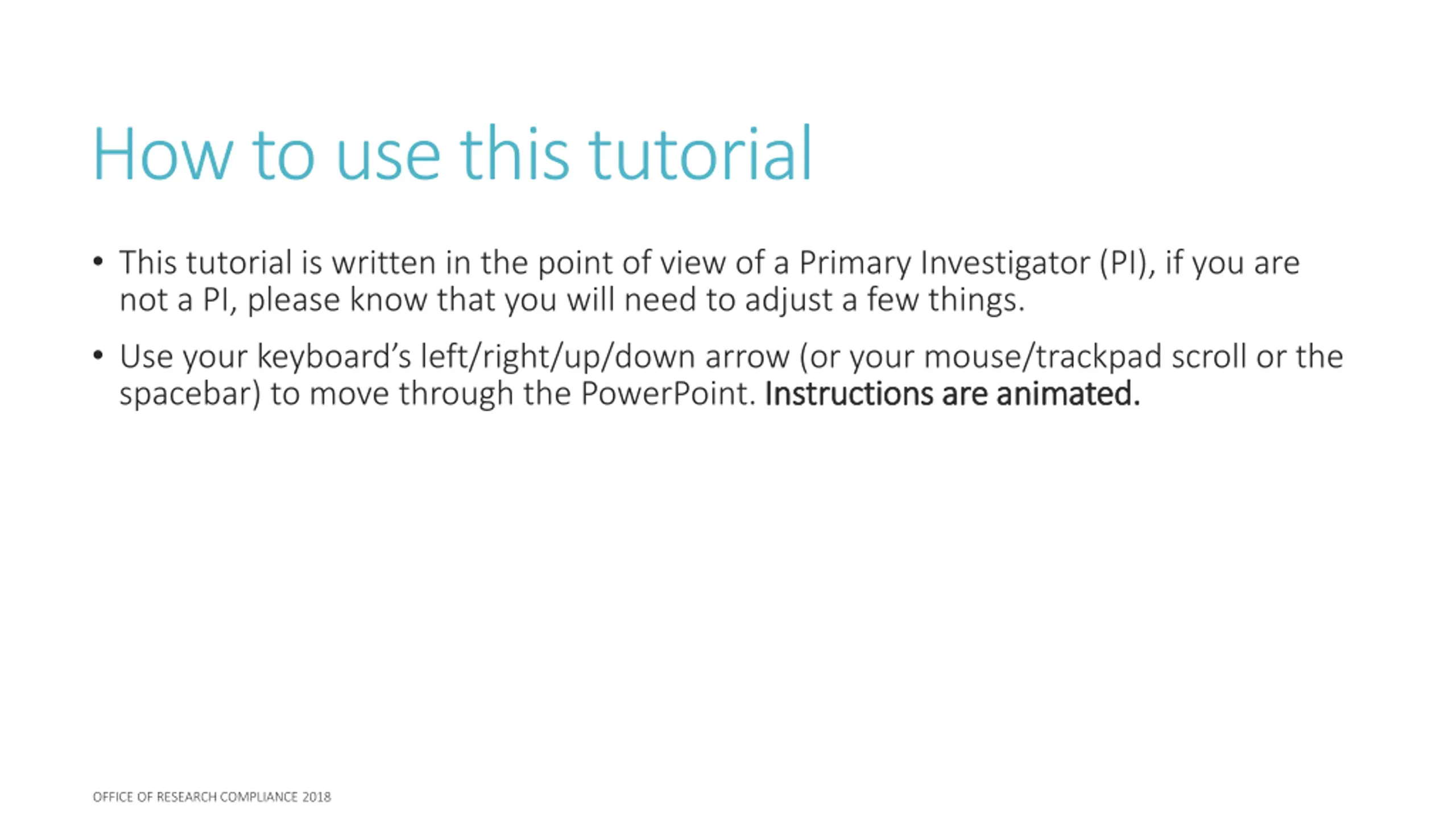 How to use this tutorial

• This tutorial is written in the point of view of a Primary Investigator (PI), if you are not a PI, please know that you will need to adjust a few things.

• Use your keyboard's left/right/up/down arrow (or your mouse/trackpad scroll or the spacebar) to move through the PowerPoint. Instructions are animated.

OFFICE OF RESEARCH COMPLIANCE 2018